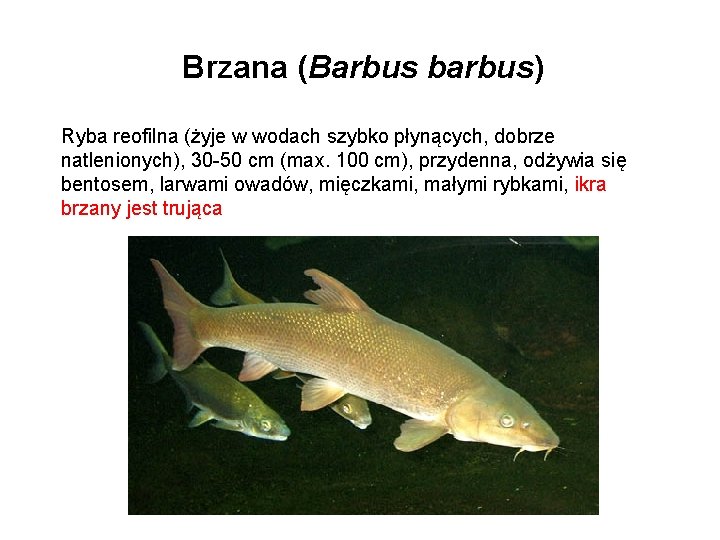 Brzana (Barbus barbus)

Ryba reofilna (żyje w wodach szybko płynących, dobrze natlenionych), 30-50 cm (max. 100 cm), przydenna, odżywia się bentosem, larwami owadów, mięczkami, małymi rybkami, ikra brzany jest trująca